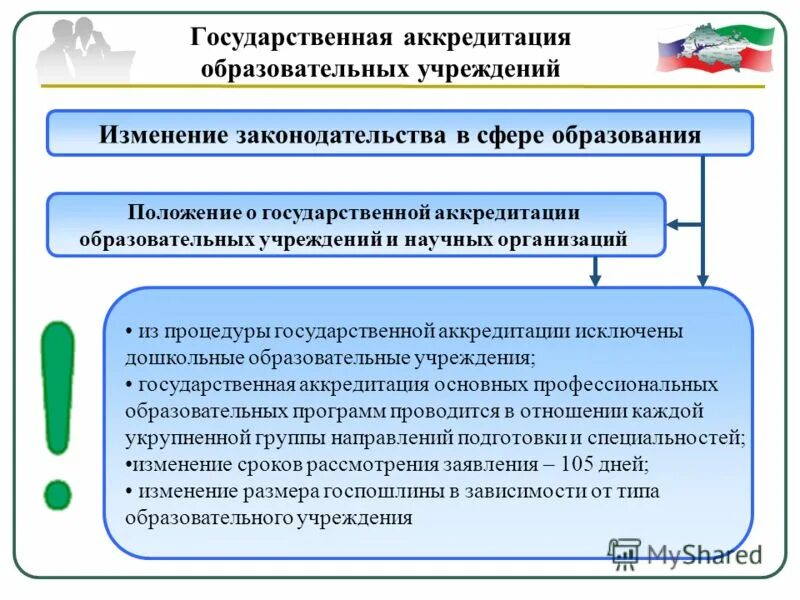 Государственная аккредитация образовательных учреждений

Изменение законодательства в сфере образования

Положение о государственной аккредитации образовательных учреждений и научных организаций

!

• из процедуры государственной аккредитации исключены дошкольные образовательные учреждения;
• государственная аккредитация основных профессиональных образовательных программ проводится в отношении каждой укрупненной группы направлений подготовки и специальностей;
•изменение сроков рассмотрения заявления – 105 дней;
• изменение размера госпошлины в зависимости от типа образовательного учреждения

MyShared